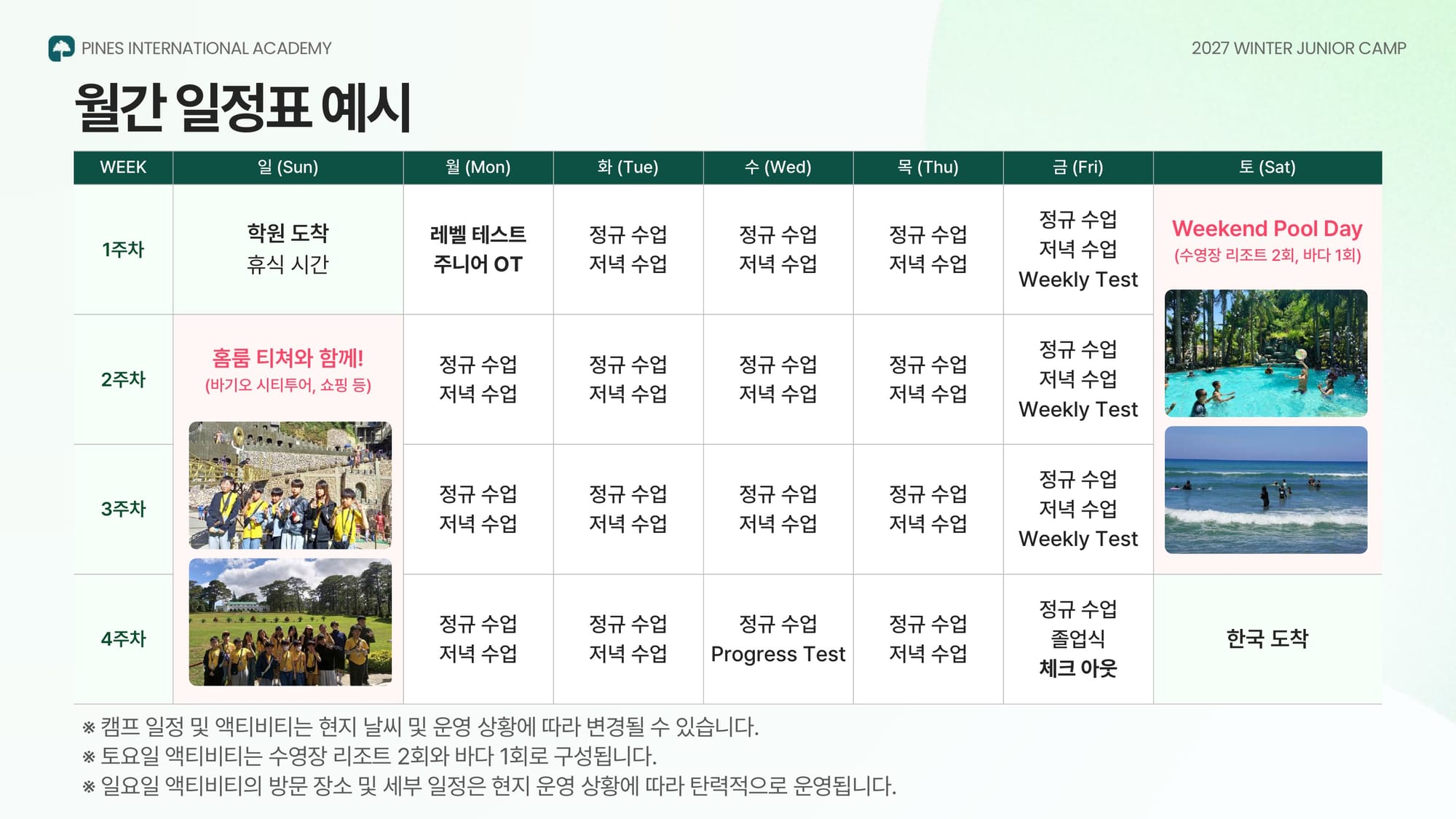 PINES INTERNATIONAL ACADEMY

2027 WINTER JUNIOR CAMP

월간 일정표 예시

| WEEK | 일 (Sun) | 월 (Mon) | 화 (Tue) | 수 (Wed) | 목 (Thu) | 금 (Fri) | 토 (Sat) |
|---|---|---|---|---|---|---|---|
| 1주차 | 학원 도착 휴식 시간 | 레벨 테스트 주니어 OT | 정규 수업 저녁 수업 | 정규 수업 저녁 수업 | 정규 수업 저녁 수업 | 정규 수업 저녁 수업 Weekly Test | Weekend Pool Day (수영장 리조트 2회, 바다 1회) |
| 2주차 | 홈룸 티쳐와 함께! (바기오 시티투어, 쇼핑 등) | 정규 수업 저녁 수업 | 정규 수업 저녁 수업 | 정규 수업 저녁 수업 | 정규 수업 저녁 수업 | 정규 수업 저녁 수업 Weekly Test | |
| 3주차 | | 정규 수업 저녁 수업 | 정규 수업 저녁 수업 | 정규 수업 저녁 수업 | 정규 수업 저녁 수업 | 정규 수업 저녁 수업 Weekly Test | |
| 4주차 | | 정규 수업 저녁 수업 | 정규 수업 저녁 수업 | 정규 수업 Progress Test | 정규 수업 저녁 수업 | 정규 수업 졸업식 체크 아웃 | 한국 도착 |

※ 캠프 일정 및 액티비티는 현지 날씨 및 운영 상황에 따라 변경될 수 있습니다.
※ 토요일 액티비티는 수영장 리조트 2회와 바다 1회로 구성됩니다.
※ 일요일 액티비티의 방문 장소 및 세부 일정은 현지 운영 상황에 따라 탄력적으로 운영됩니다.